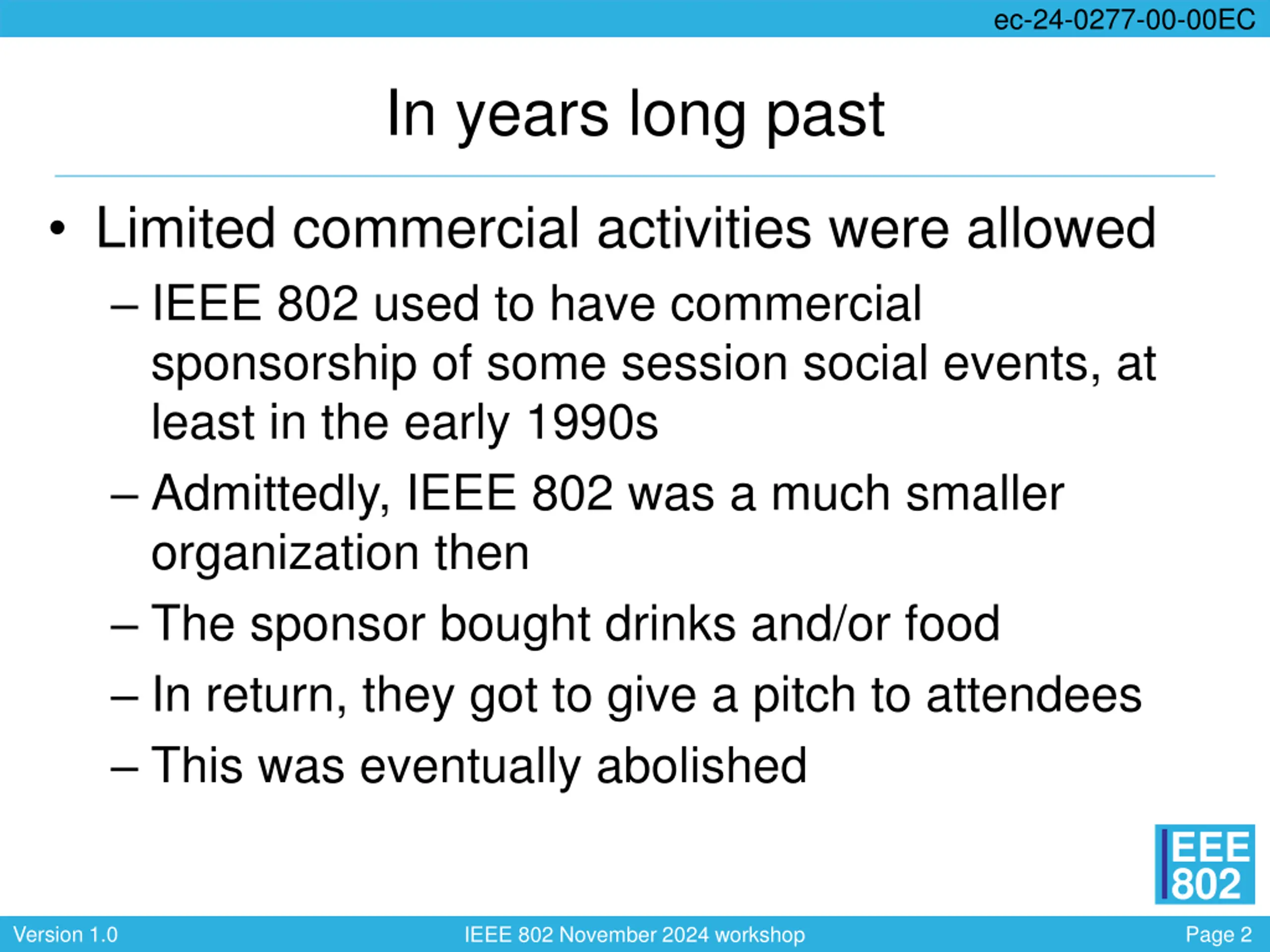 ec-24-0277-00-00EC

In years long past

• Limited commercial activities were allowed
– IEEE 802 used to have commercial sponsorship of some session social events, at least in the early 1990s
– Admittedly, IEEE 802 was a much smaller organization then
– The sponsor bought drinks and/or food
– In return, they got to give a pitch to attendees
– This was eventually abolished

IEEE 802

Version 1.0 IEEE 802 November 2024 workshop Page 2